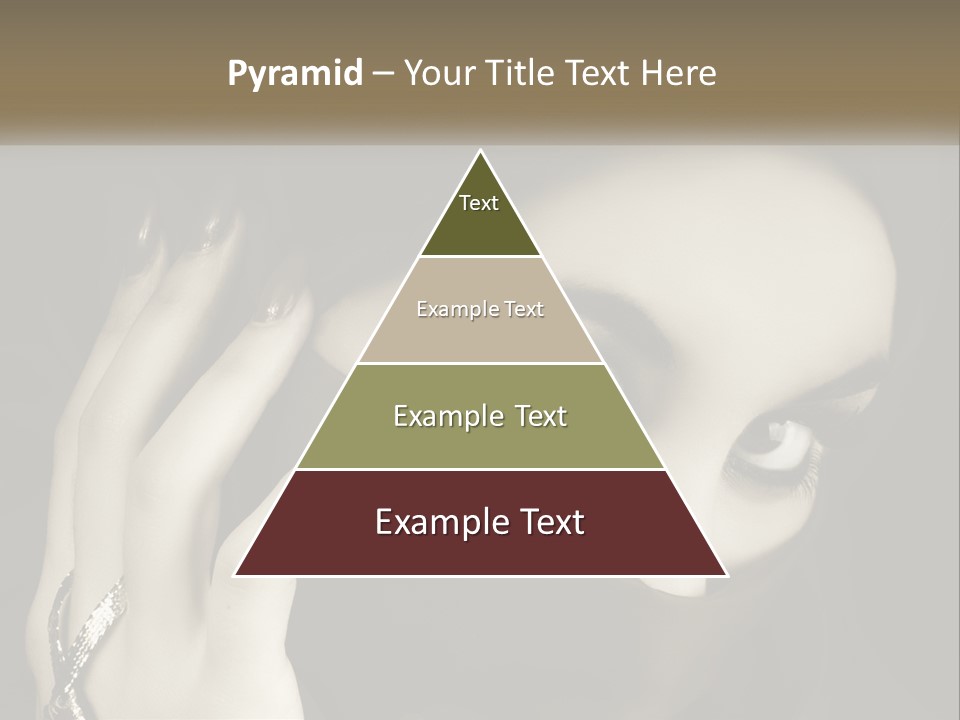 Pyramid – Your Title Text Here

Text

Example Text

Example Text

Example Text